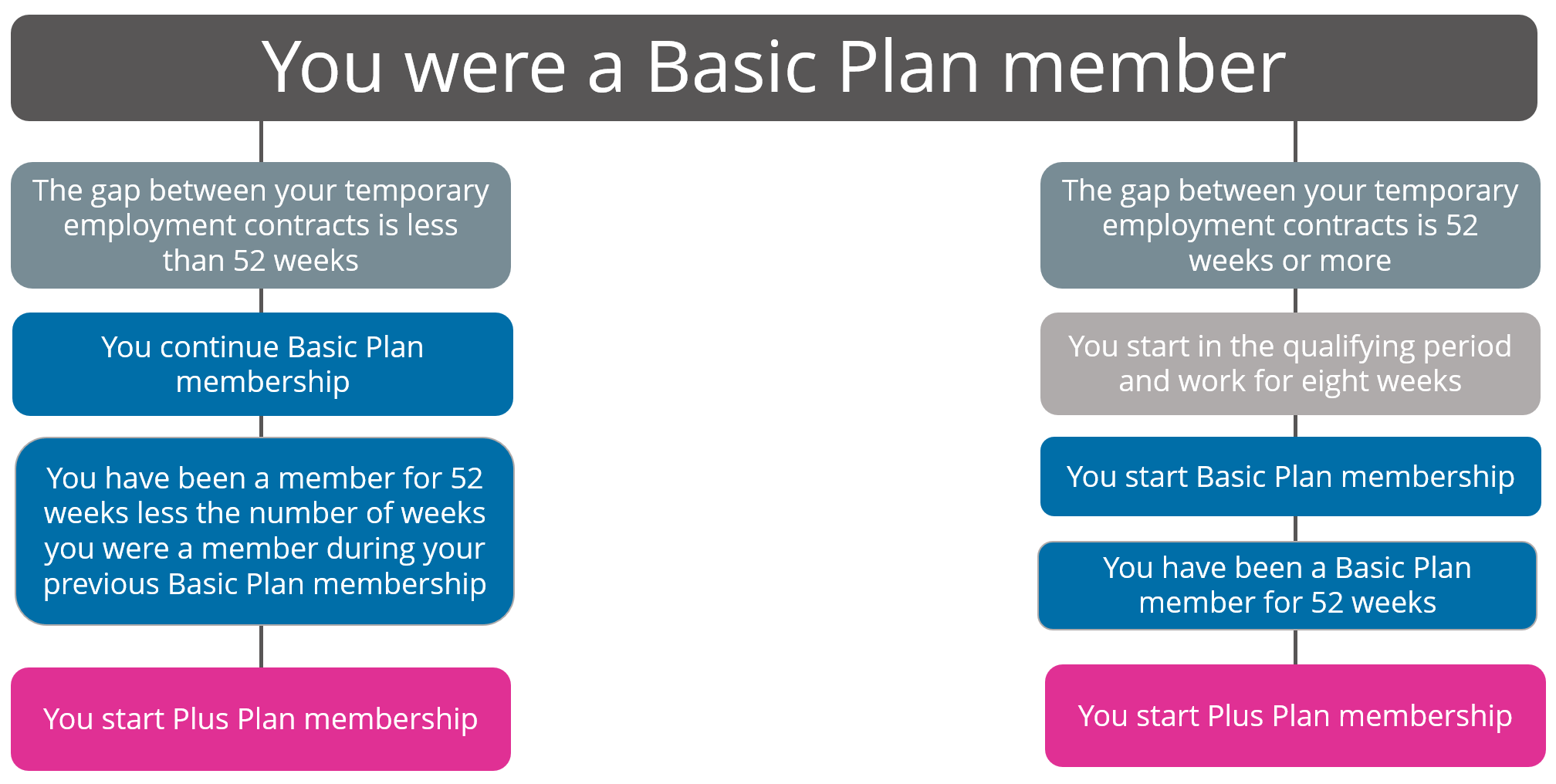 You were a Basic Plan member

The gap between your temporary employment contracts is less than 52 weeks

You continue Basic Plan membership

You have been a member for 52 weeks less the number of weeks you were a member during your previous Basic Plan membership

You start Plus Plan membership

The gap between your temporary employment contracts is 52 weeks or more

You start in the qualifying period and work for eight weeks

You start Basic Plan membership

You have been a Basic Plan member for 52 weeks

You start Plus Plan membership